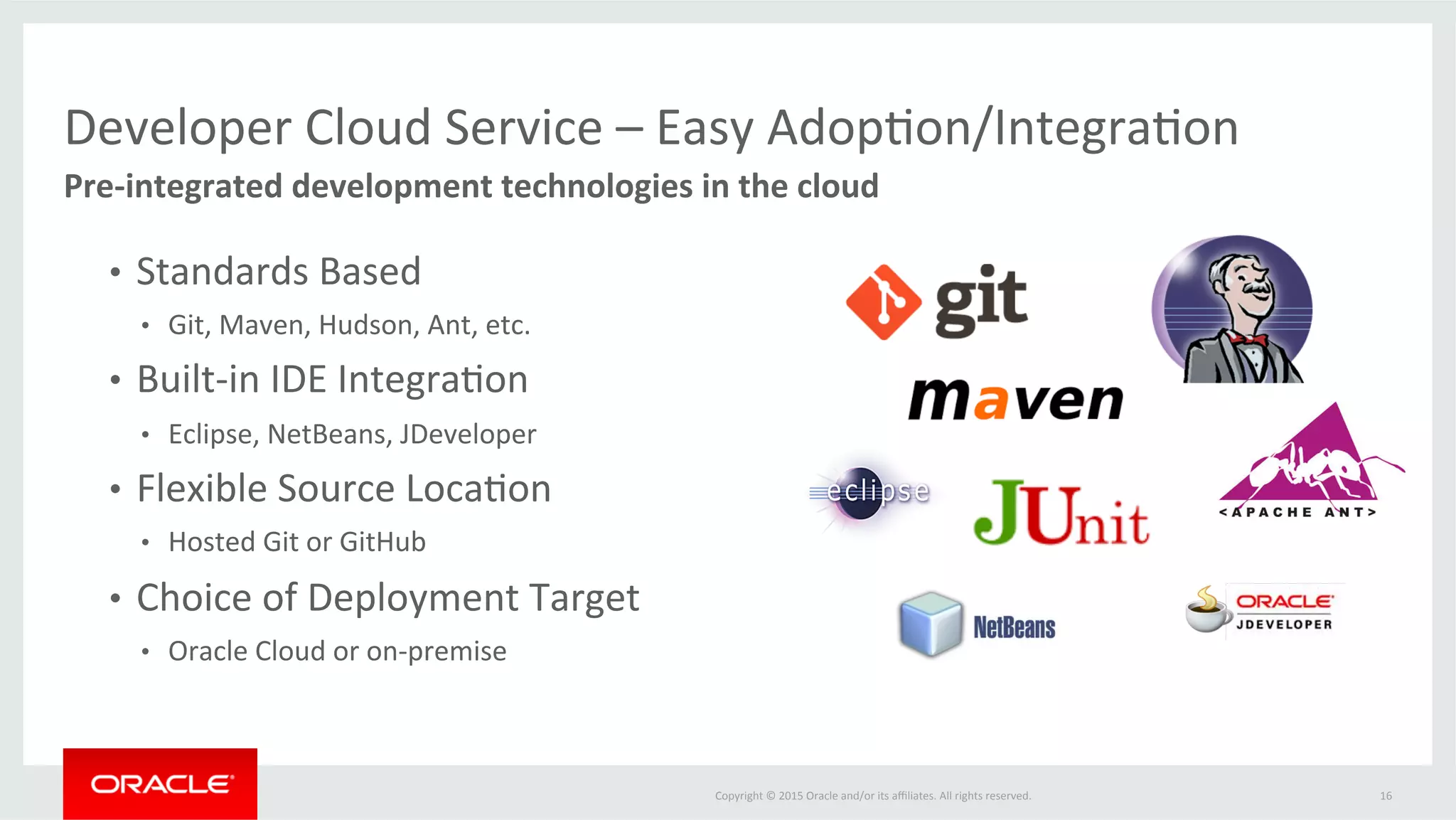 Developer Cloud Service – Easy Adoption/Integration
Pre-integrated development technologies in the cloud

• Standards Based
  • Git, Maven, Hudson, Ant, etc.
• Built-in IDE Integration
  • Eclipse, NetBeans, JDeveloper
• Flexible Source Location
  • Hosted Git or GitHub
• Choice of Deployment Target
  • Oracle Cloud or on-premise

git

maven

eclipse

JUnit

<APACHE ANT>

NetBeans

ORACLE
JDEVELOPER

ORACLE

Copyright © 2015 Oracle and/or its affiliates. All rights reserved.

16